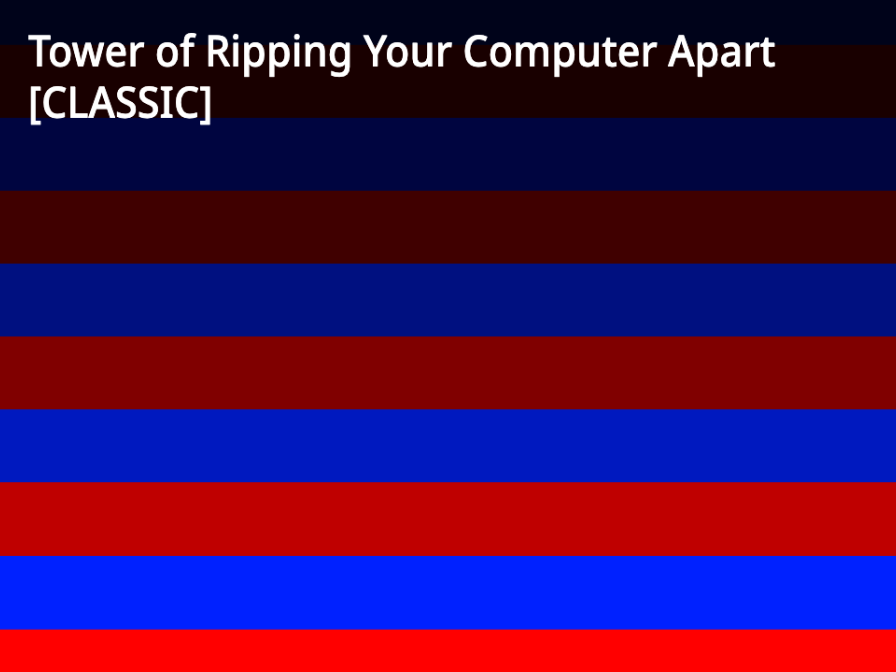 Tower of Ripping Your Computer Apart [CLASSIC]